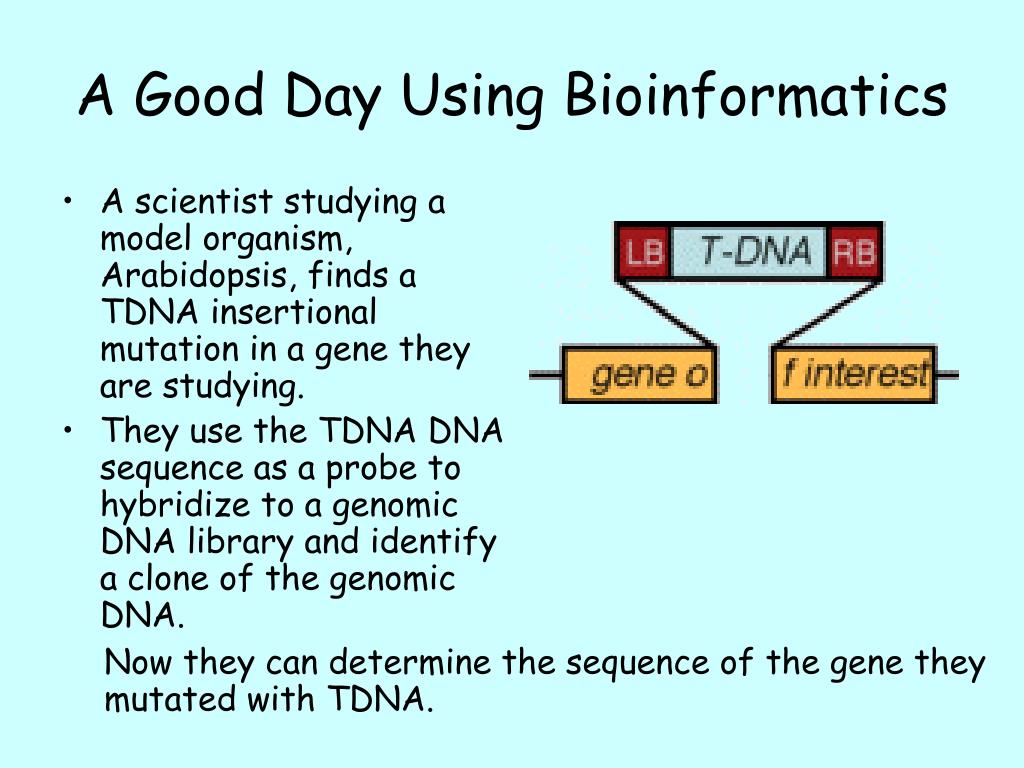 A Good Day Using Bioinformatics

• A scientist studying a model organism, Arabidopsis, finds a TDNA insertional mutation in a gene they are studying.
• They use the TDNA DNA sequence as a probe to hybridize to a genomic DNA library and identify a clone of the genomic DNA.

LB T-DNA RB

gene o f interest

Now they can determine the sequence of the gene they mutated with TDNA.